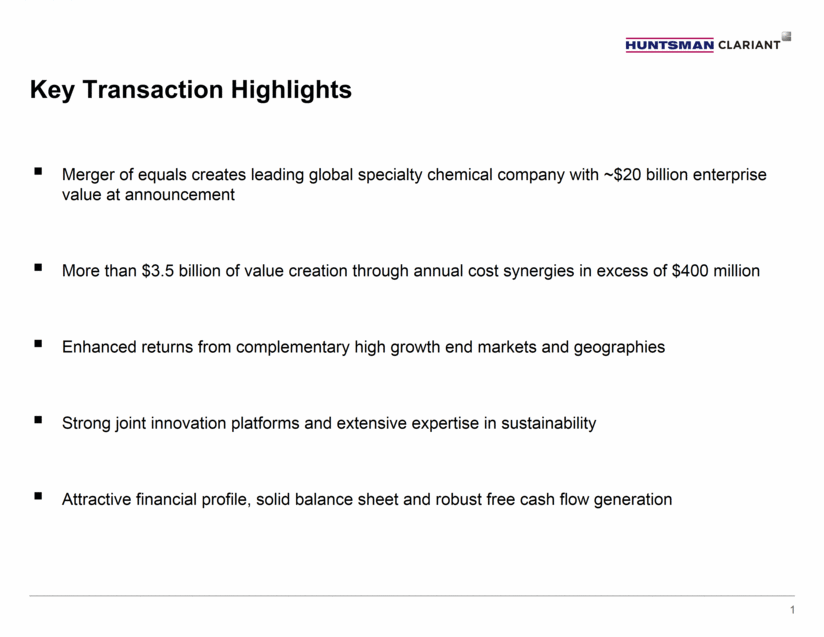 HUNTSMAN CLARIANT

Key Transaction Highlights

▪ Merger of equals creates leading global specialty chemical company with ~\$20 billion enterprise value at announcement

▪ More than \$3.5 billion of value creation through annual cost synergies in excess of \$400 million

▪ Enhanced returns from complementary high growth end markets and geographies

▪ Strong joint innovation platforms and extensive expertise in sustainability

▪ Attractive financial profile, solid balance sheet and robust free cash flow generation

1